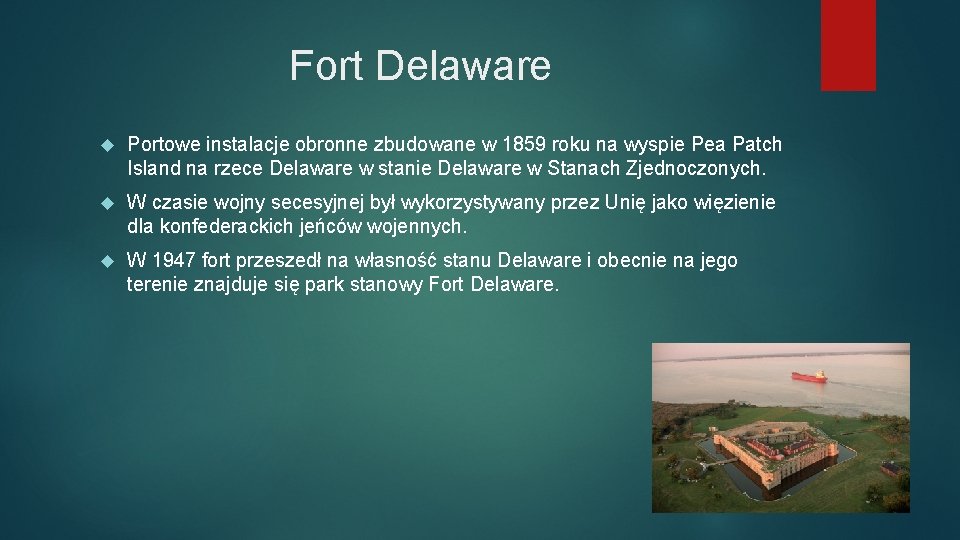 Fort Delaware

Portowe instalacje obronne zbudowane w 1859 roku na wyspie Pea Patch Island na rzece Delaware w stanie Delaware w Stanach Zjednoczonych.

W czasie wojny secesyjnej był wykorzystywany przez Unię jako więzienie dla konfederackich jeńców wojennych.

W 1947 fort przeszedł na własność stanu Delaware i obecnie na jego terenie znajduje się park stanowy Fort Delaware.